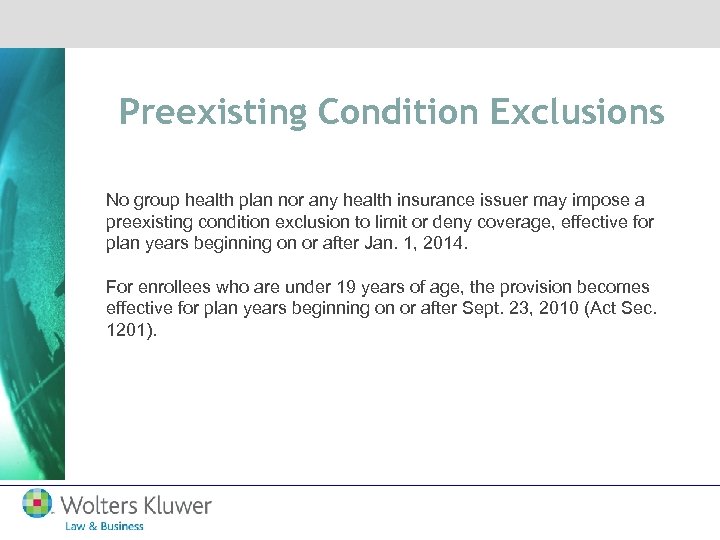 Preexisting Condition Exclusions

No group health plan nor any health insurance issuer may impose a preexisting condition exclusion to limit or deny coverage, effective for plan years beginning on or after Jan. 1, 2014.

For enrollees who are under 19 years of age, the provision becomes effective for plan years beginning on or after Sept. 23, 2010 (Act Sec. 1201).

Wolters Kluwer
Law & Business